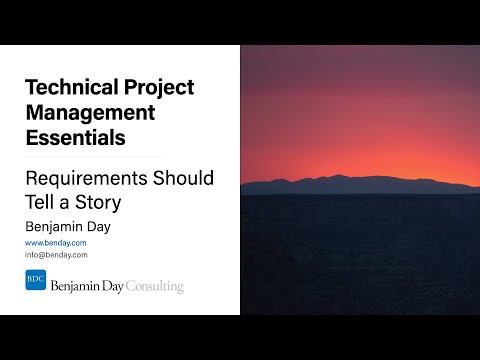 Technical Project Management Essentials

Requirements Should Tell a Story

Benjamin Day

www.benday.com

info@benday.com

BDC Benjamin Day Consulting